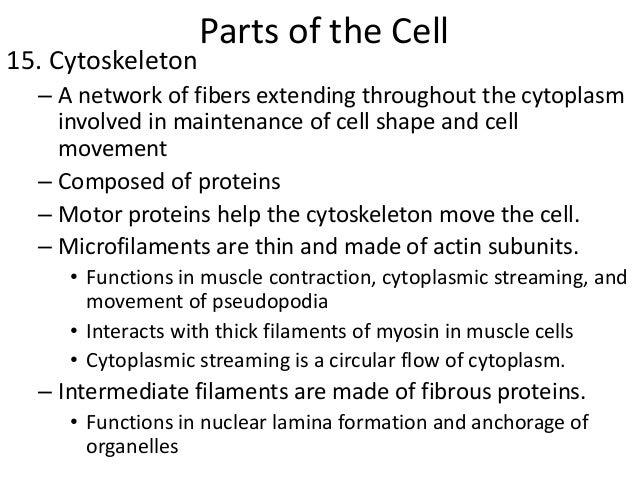 Parts of the Cell

15. Cytoskeleton

– A network of fibers extending throughout the cytoplasm involved in maintenance of cell shape and cell movement

– Composed of proteins

– Motor proteins help the cytoskeleton move the cell.

– Microfilaments are thin and made of actin subunits.

• Functions in muscle contraction, cytoplasmic streaming, and movement of pseudopodia

• Interacts with thick filaments of myosin in muscle cells

• Cytoplasmic streaming is a circular flow of cytoplasm.

– Intermediate filaments are made of fibrous proteins.

• Functions in nuclear lamina formation and anchorage of organelles